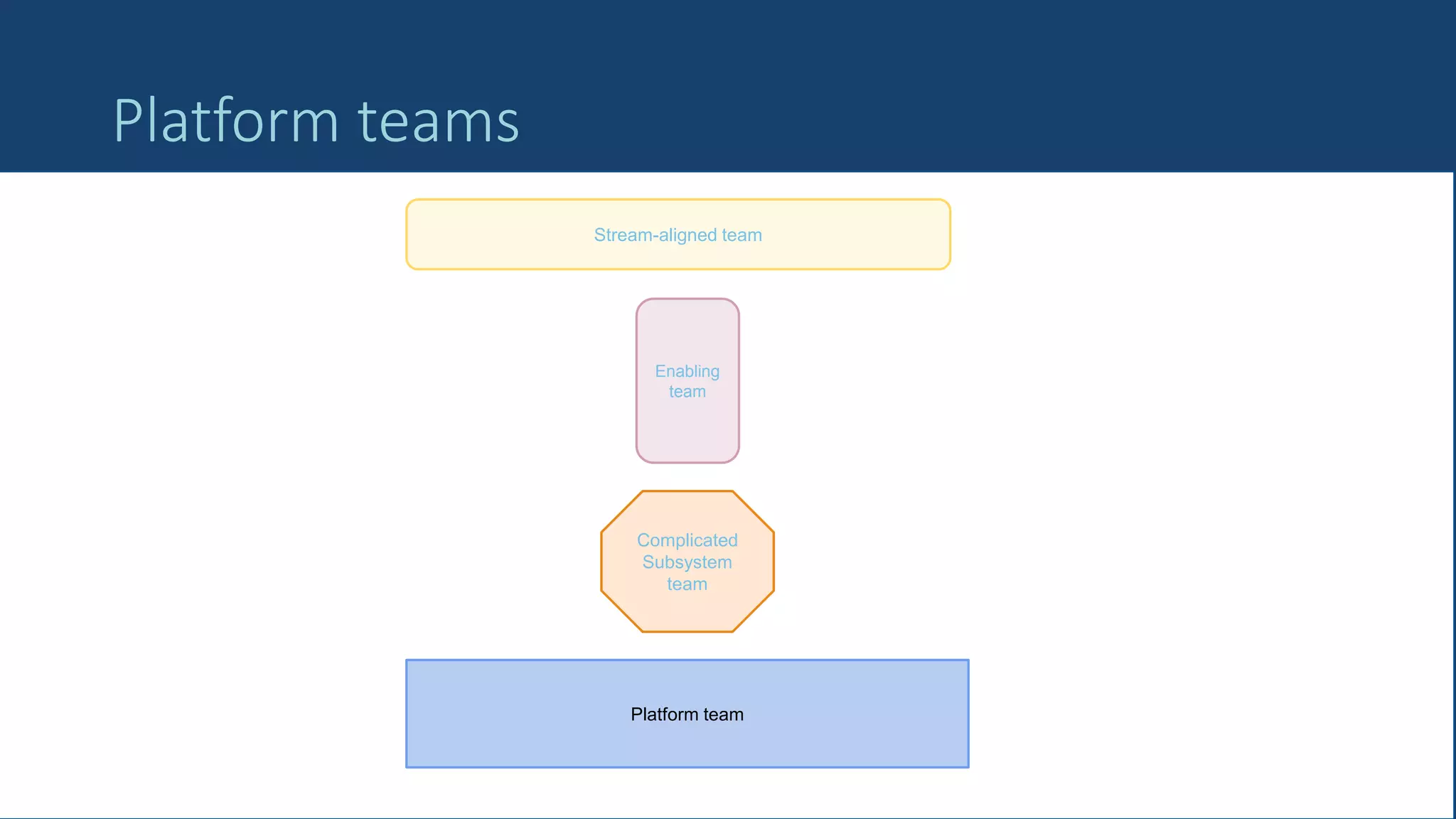 Platform teams

Stream-aligned team

Enabling team

Complicated Subsystem team

Platform team